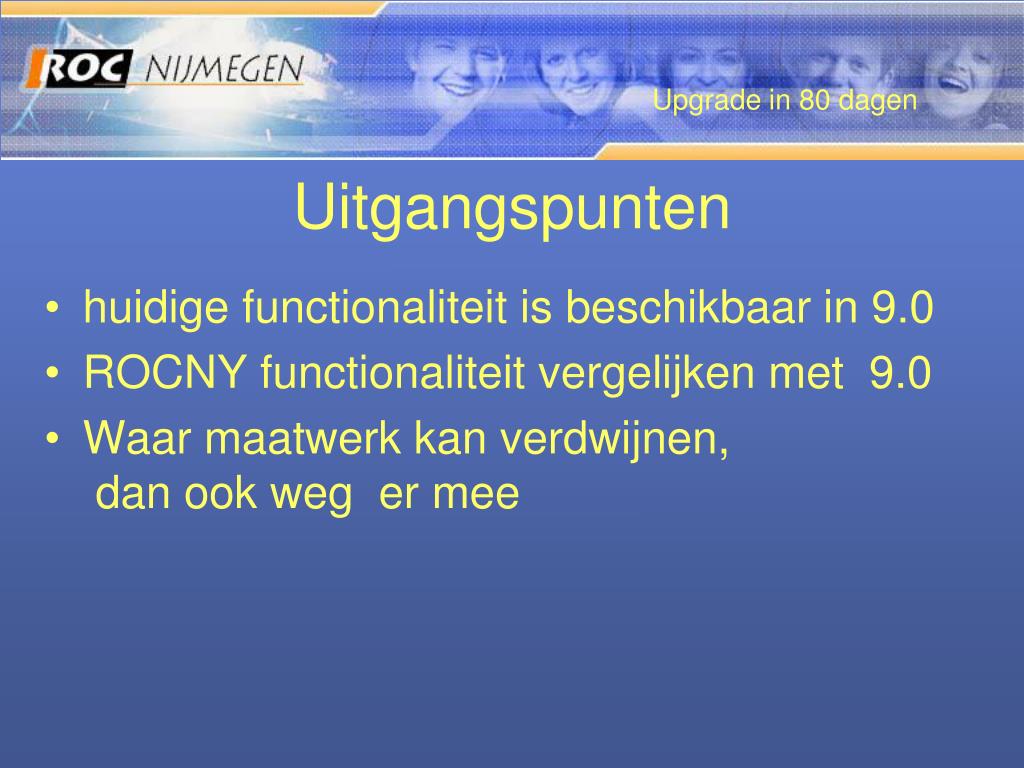 ROC NIJMEGEN

Upgrade in 80 dagen

Uitgangspunten

• huidige functionaliteit is beschikbaar in 9.0
• ROCNY functionaliteit vergelijken met 9.0
• Waar maatwerk kan verdwijnen, dan ook weg er mee